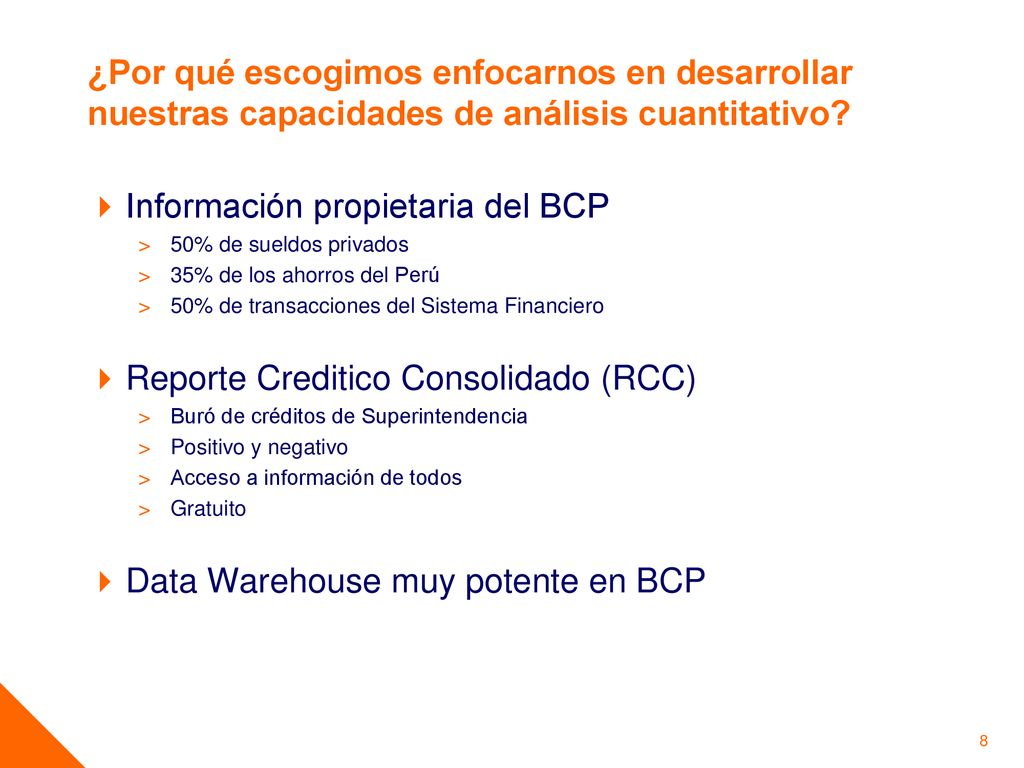 ¿Por qué escogimos enfocarnos en desarrollar nuestras capacidades de análisis cuantitativo?

Información propietaria del BCP
> 50% de sueldos privados
> 35% de los ahorros del Perú
> 50% de transacciones del Sistema Financiero

Reporte Creditico Consolidado (RCC)
> Buró de créditos de Superintendencia
> Positivo y negativo
> Acceso a información de todos
> Gratuito

Data Warehouse muy potente en BCP

8